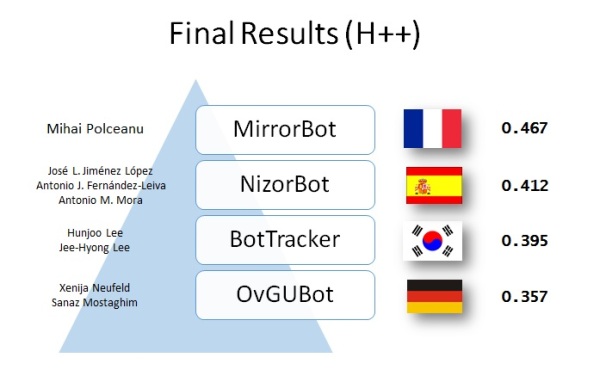 Final Results (H++)

Mihai Polceanu

MirrorBot

0.467

José L. Jiménez López
Antonio J. Fernández-Leiva
Antonio M. Mora

NizorBot

0.412

Hunjoo Lee
Jee-Hyong Lee

BotTracker

0.395

Xenija Neufeld
Sanaz Mostaghim

OvGUBot

0.357